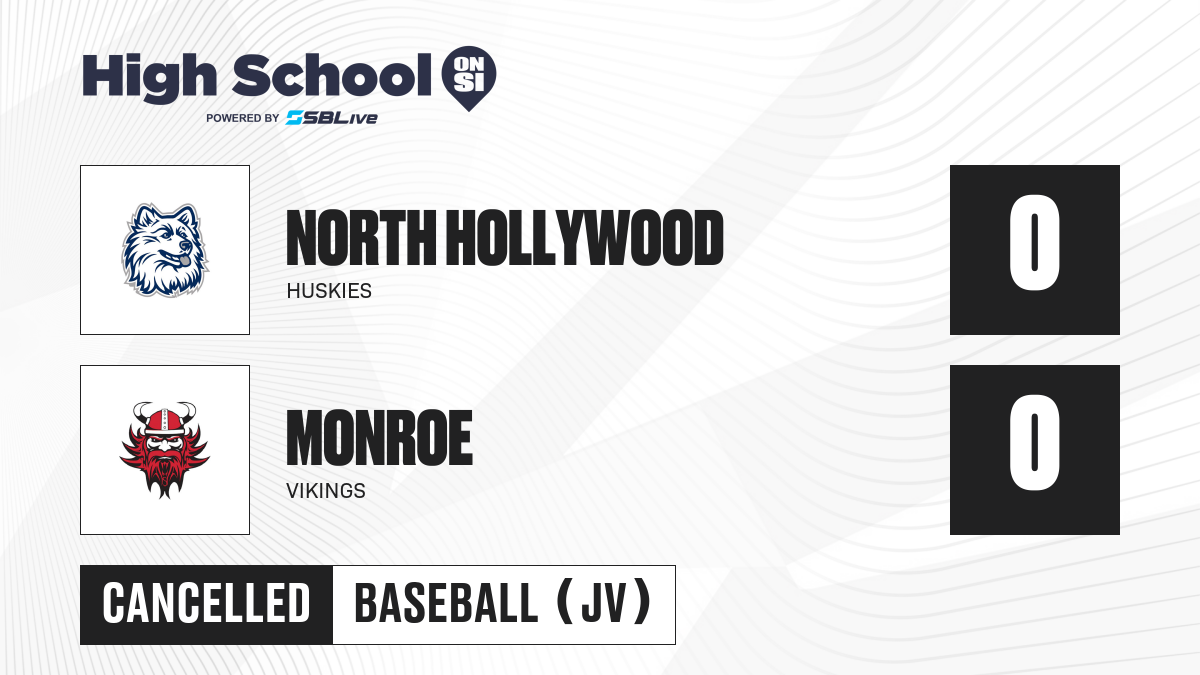 High School ON SI
POWERED BY SBLive

NORTH HOLLYWOOD
HUSKIES
0

MONROE
VIKINGS
0

CANCELLED
BASEBALL (JV)